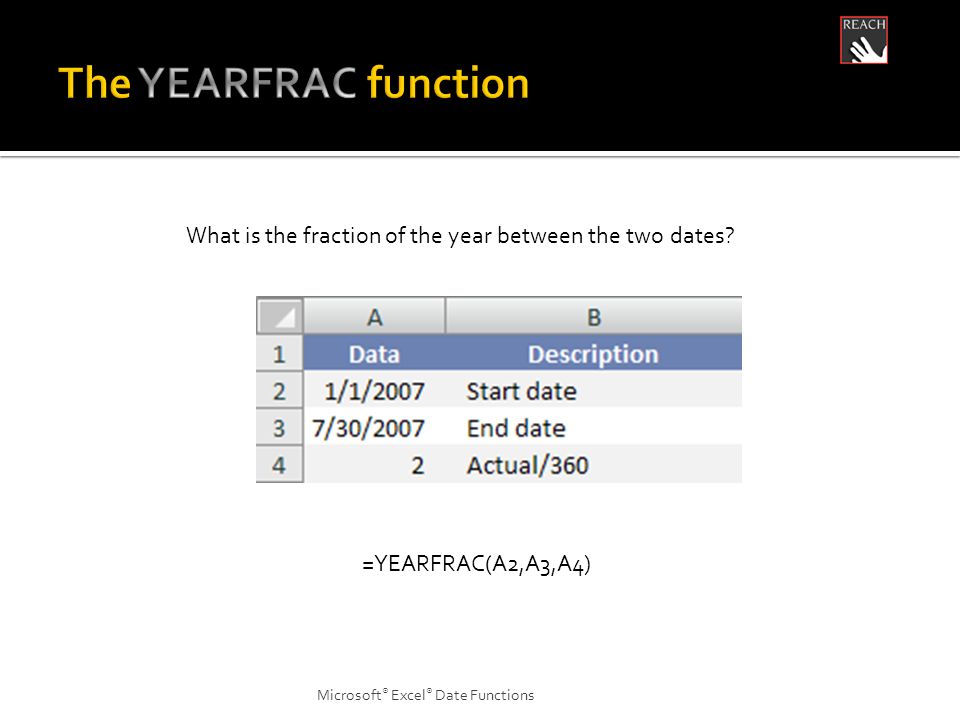 REACH

The YEARFRAC function

What is the fraction of the year between the two dates?

| | A | B |
|---|---|---|
| 1 | Data | Description |
| 2 | 1/1/2007 | Start date |
| 3 | 7/30/2007 | End date |
| 4 | 2 | Actual/360 |

=YEARFRAC(A2,A3,A4)

Microsoft® Excel® Date Functions